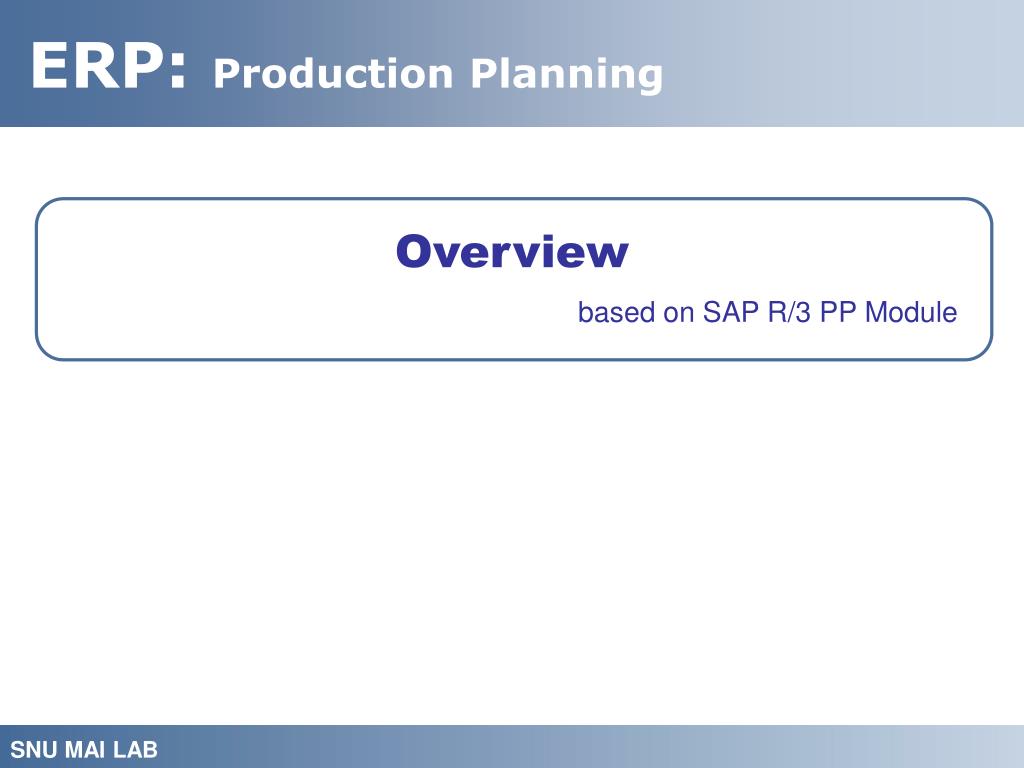 ERP: Production Planning

Overview

based on SAP R/3 PP Module

SNU MAI LAB